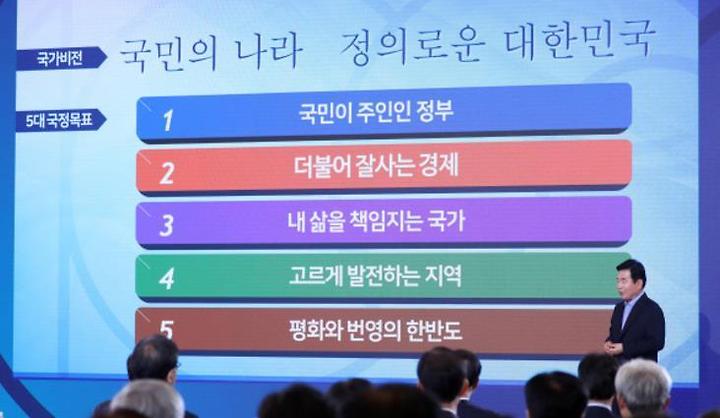 국가비전

국민의 나라 정의로운 대한민국

5대 국정목표

1 국민이 주인인 정부

2 더불어 잘사는 경제

3 내 삶을 책임지는 국가

4 고르게 발전하는 지역

5 평화와 번영의 한반도